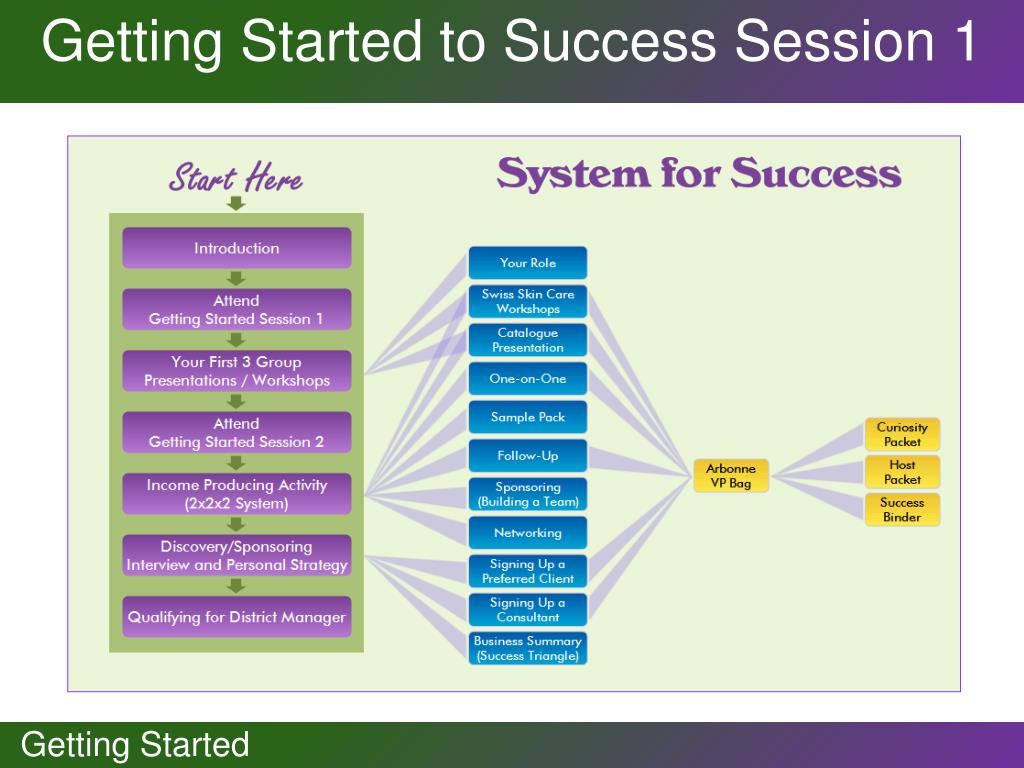 Getting Started to Success Session 1

Start Here

System for Success

Introduction

Attend Getting Started Session 1

Your First 3 Group Presentations / Workshops

Attend Getting Started Session 2

Income Producing Activity (2x2x2 System)

Discovery/Sponsoring Interview and Personal Strategy

Qualifying for District Manager

Your Role

Swiss Skin Care Workshops

Catalogue Presentation

One-on-One

Sample Pack

Follow-Up

Sponsoring (Building a Team)

Networking

Signing Up a Preferred Client

Signing Up a Consultant

Business Summary (Success Triangle)

Arbonne VP Bag

Curiosity Packet

Host Packet

Success Binder

Getting Started